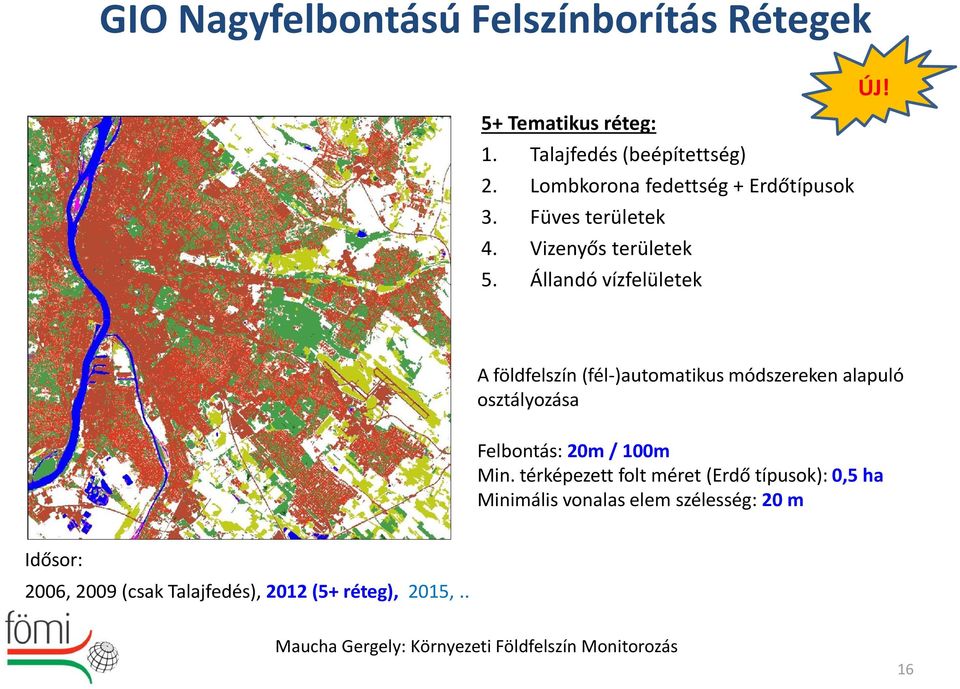 GIO Nagyfelbontású Felszínborítás Rétegek

ÚJ!

5+ Tematikus réteg:
1. Talajfedés (beépítettség)
2. Lombkorona fedettség + Erdőtípusok
3. Füves területek
4. Vizenyős területek
5. Állandó vízfelületek

A földfelszín (fél-)automatikus módszereken alapuló osztályozása

Felbontás: 20m / 100m
Min. térképezett folt méret (Erdő típusok): 0,5 ha
Minimális vonalas elem szélesség: 20 m

Idősor:
2006, 2009 (csak Talajfedés), 2012 (5+ réteg), 2015, ..

fömi

Maucha Gergely: Környezeti Földfelszín Monitorozás

16